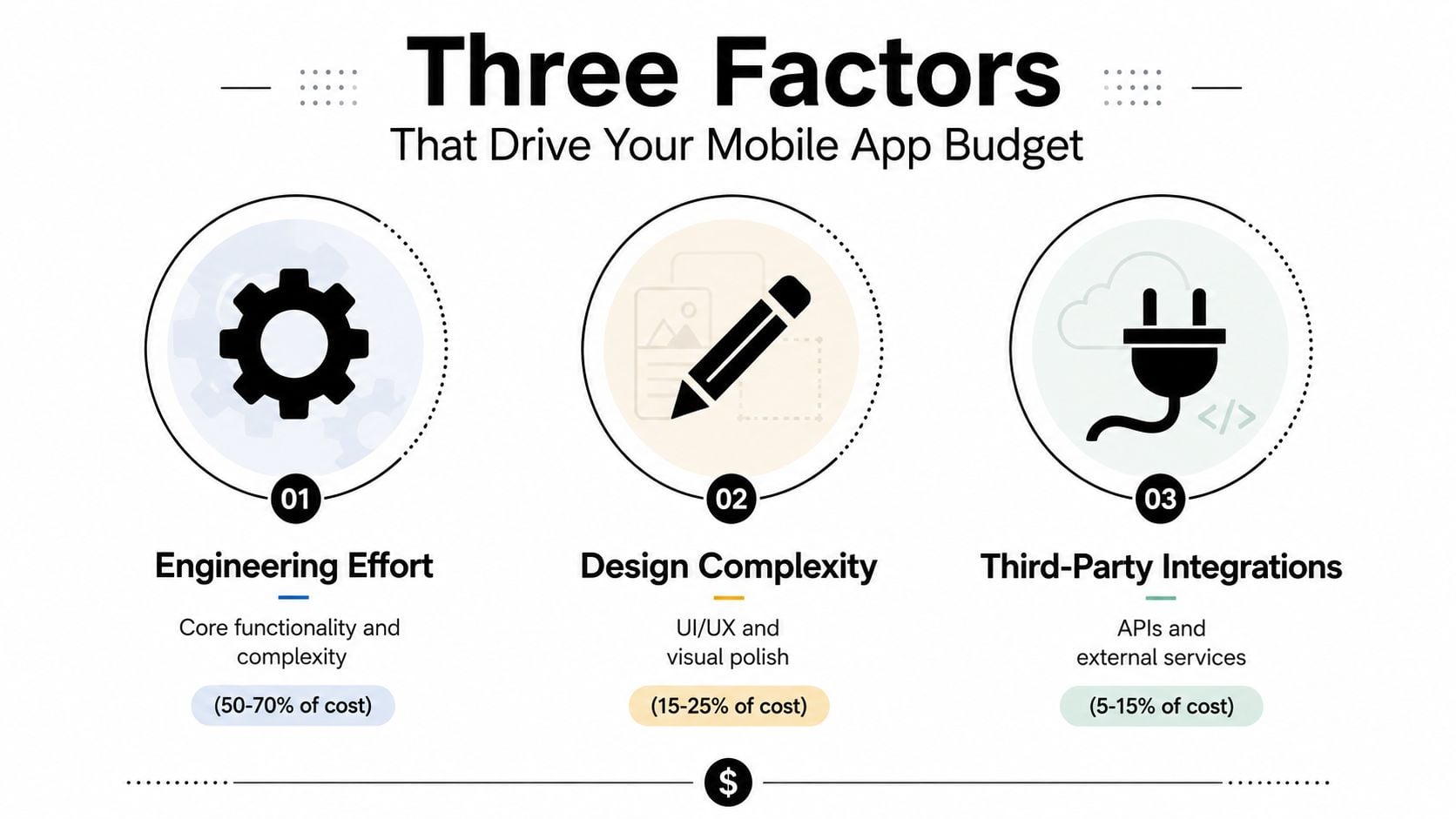 Three Factors
That Drive Your Mobile App Budget

</>

01
Engineering Effort
Core functionality and complexity
(50-70% of cost)

02
Design Complexity
UI/UX and visual polish
(15-25% of cost)

03
Third-Party Integrations
APIs and external services
(5-15% of cost)

$